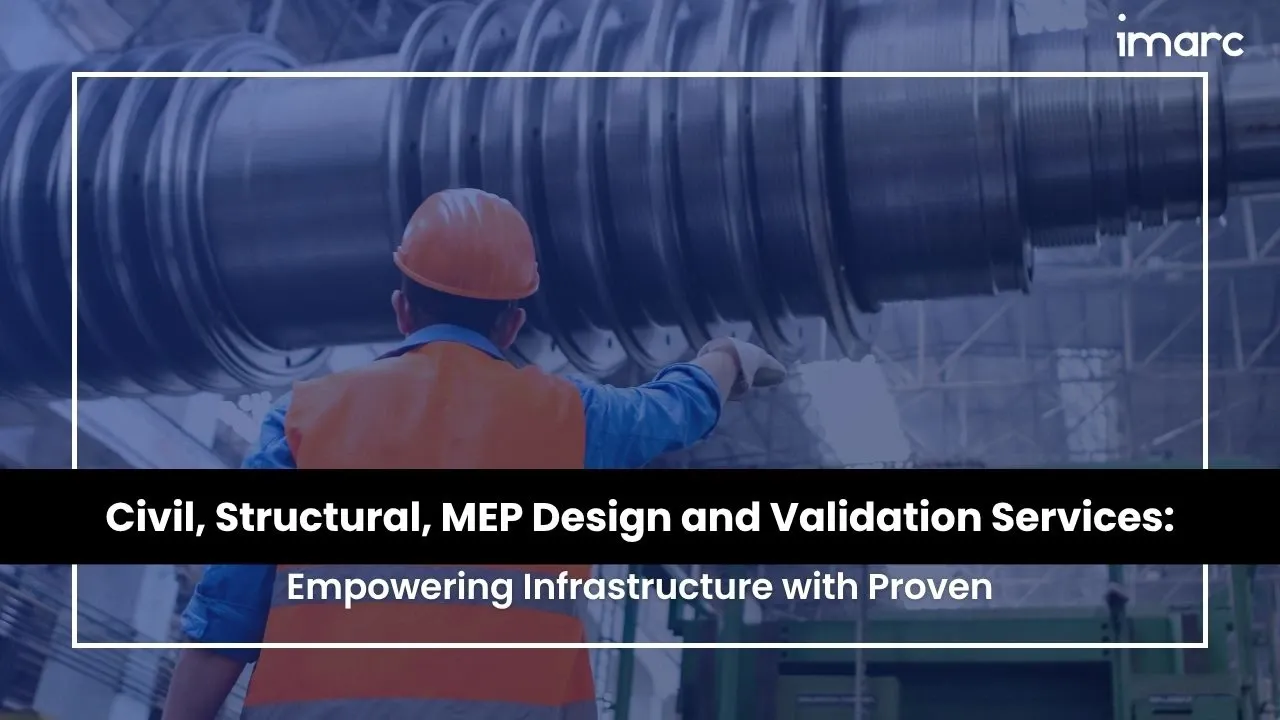 imarc

Civil, Structural, MEP Design and Validation Services:

Empowering Infrastructure with Proven